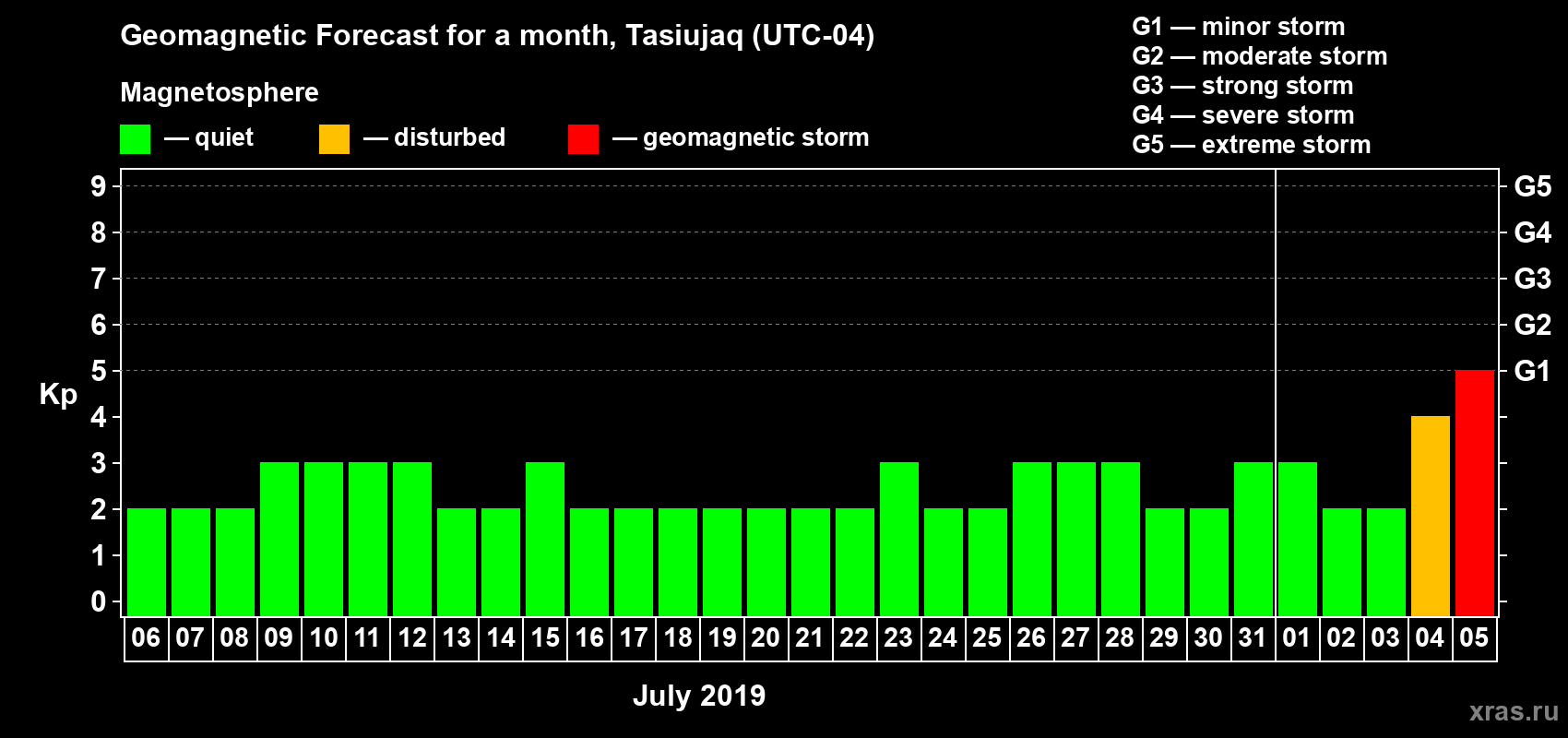 Geomagnetic Forecast for a month, Tasiujaq (UTC-04)

Magnetosphere

— quiet — disturbed — geomagnetic storm

G1 — minor storm
G2 — moderate storm
G3 — strong storm
G4 — severe storm
G5 — extreme storm

Kp

9 8 7 6 5 4 3 2 1 0

G5 G4 G3 G2 G1

06 07 08 09 10 11 12 13 14 15 16 17 18 19 20 21 22 23 24 25 26 27 28 29 30 31 01 02 03 04 05

July 2019

xras.ru